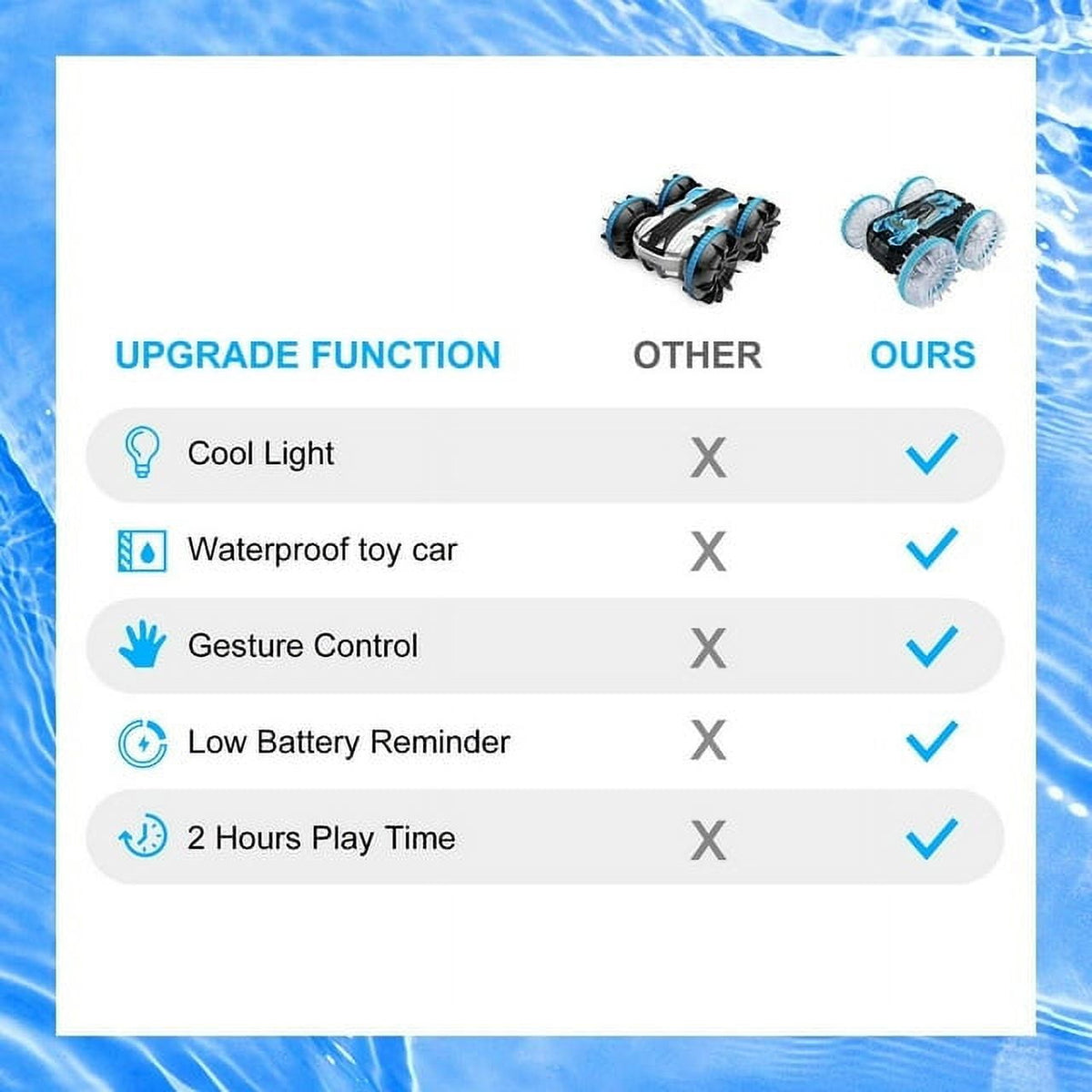 | UPGRADE FUNCTION | OTHER | OURS |
|---|---|---|
| Cool Light | X | ✓ |
| Waterproof toy car | X | ✓ |
| Gesture Control | X | ✓ |
| Low Battery Reminder | X | ✓ |
| 2 Hours Play Time | X | ✓ |